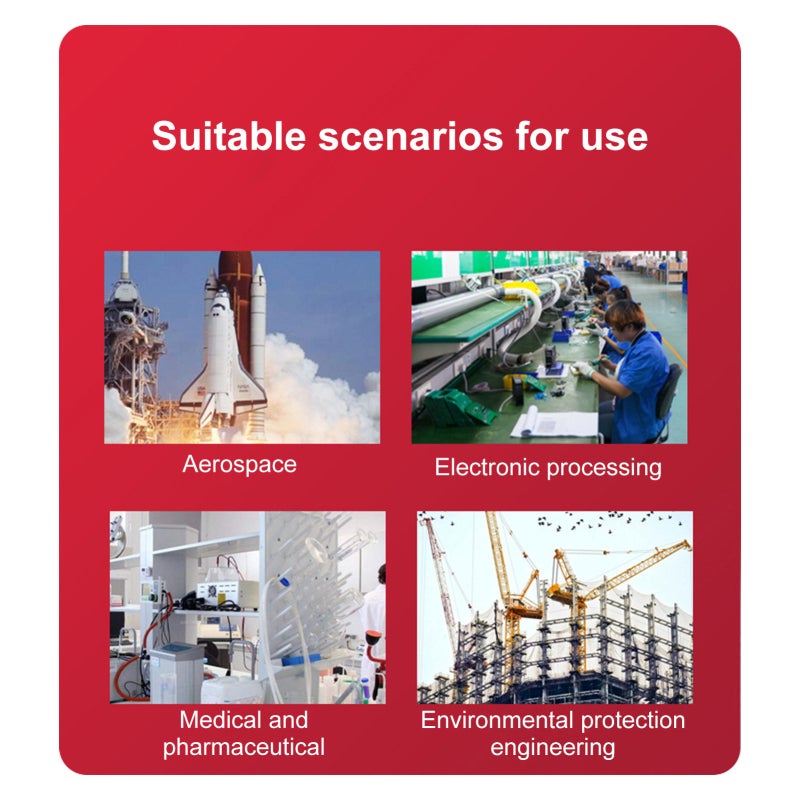 Suitable scenarios for use

Aerospace

Electronic processing

Medical and pharmaceutical

Environmental protection engineering